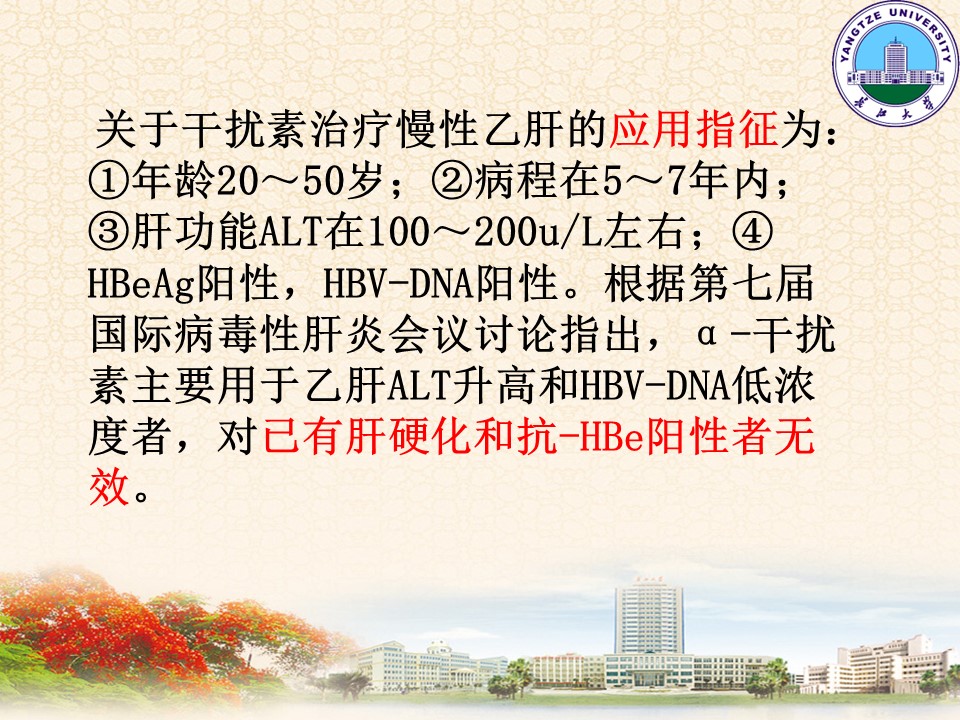 YANGTZE UNIVERSITY
长江大学

关于干扰素治疗慢性乙肝的应用指征为：①年龄20～50岁；②病程在5～7年内；③肝功能ALT在100～200u/L左右；④HBeAg阳性，HBV-DNA阳性。根据第七届国际病毒性肝炎会议讨论指出，α-干扰素主要用于乙肝ALT升高和HBV-DNA低浓度者，对已有肝硬化和抗-HBe阳性者无效。